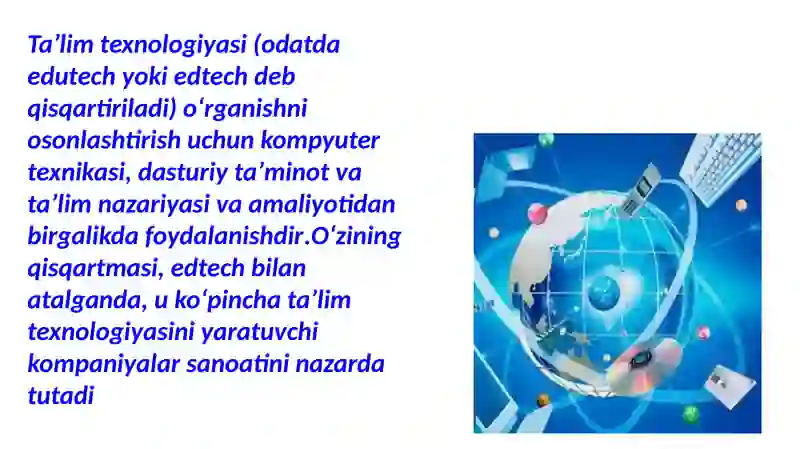 Ta’lim texnologiyasi (odatda edutech yoki edtech deb qisqartiriladi) o‘rganishni osonlashtirish uchun kompyuter texnikasi, dasturiy ta’minot va ta’lim nazariyasi va amaliyotidan birgalikda foydalanishdir.O‘zining qisqartmasi, edtech bilan atalganda, u ko‘pincha ta’lim texnologiyasini yaratuvchi kompaniyalar sanoatini nazarda tutadi